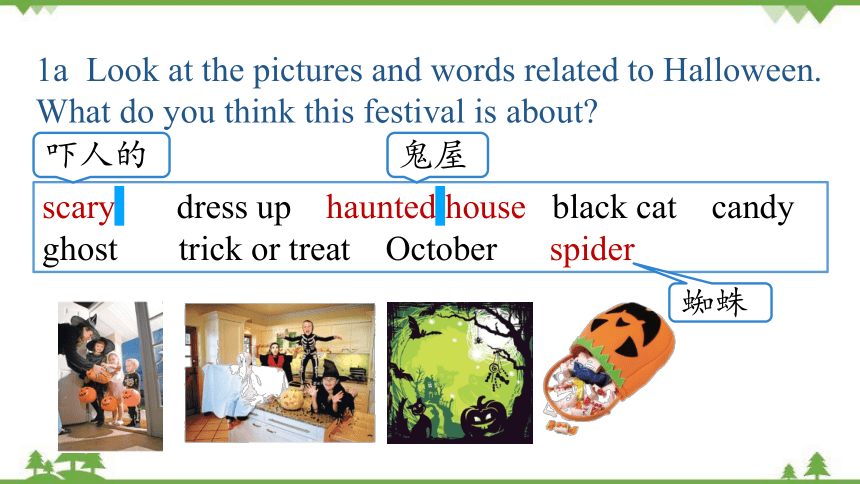 1a Look at the pictures and words related to Halloween. What do you think this festival is about?

吓人的

鬼屋

scary dress up haunted house black cat candy
ghost trick or treat October spider

蜘蛛